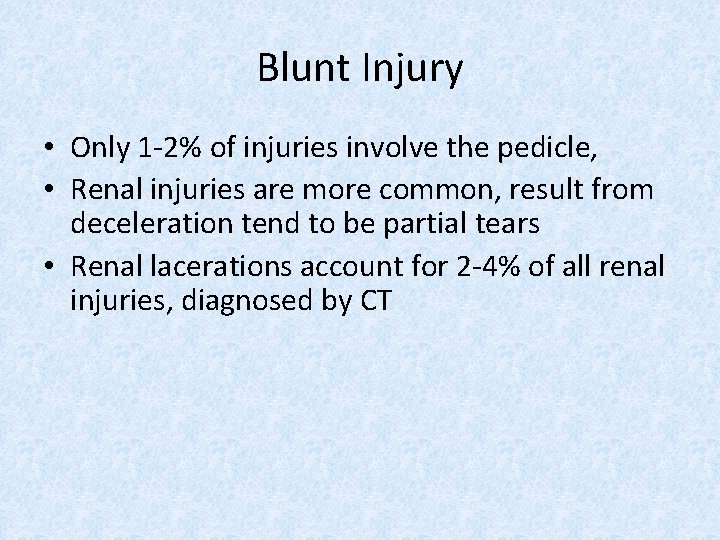 Blunt Injury

• Only 1-2% of injuries involve the pedicle,
• Renal injuries are more common, result from deceleration tend to be partial tears
• Renal lacerations account for 2-4% of all renal injuries, diagnosed by CT